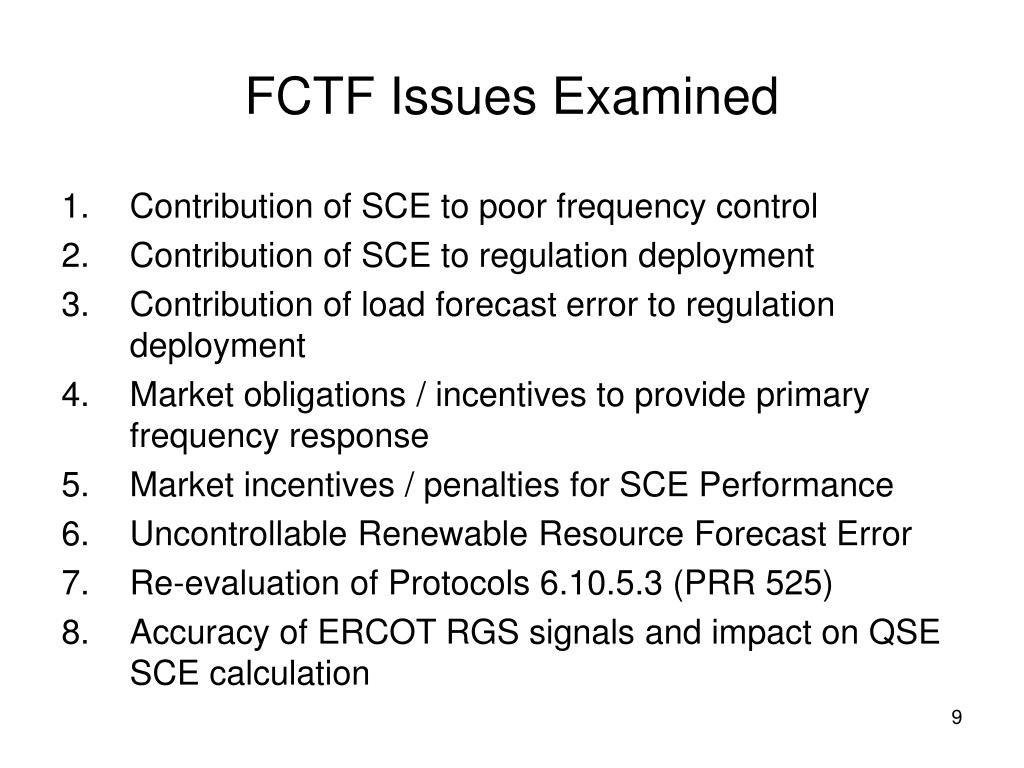 FCTF Issues Examined

1. Contribution of SCE to poor frequency control
2. Contribution of SCE to regulation deployment
3. Contribution of load forecast error to regulation deployment
4. Market obligations / incentives to provide primary frequency response
5. Market incentives / penalties for SCE Performance
6. Uncontrollable Renewable Resource Forecast Error
7. Re-evaluation of Protocols 6.10.5.3 (PRR 525)
8. Accuracy of ERCOT RGS signals and impact on QSE SCE calculation

9